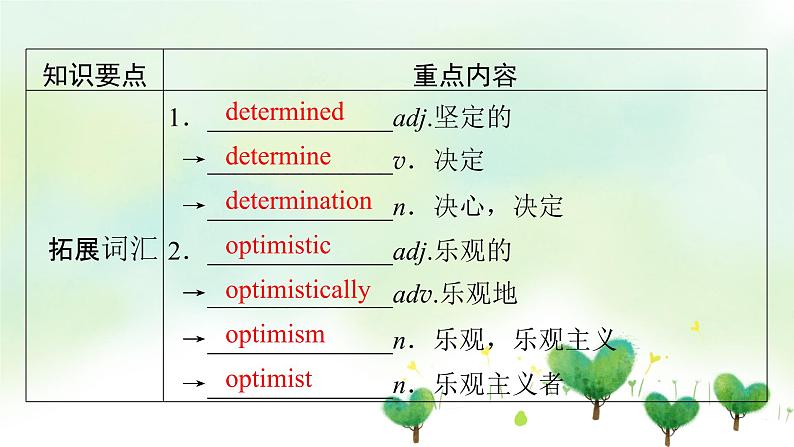 | 知识要点 | 重点内容 |
|---|---|
| 拓展词汇 | 1. determined adj.坚定的<br>→ determine v. 决定<br>→ determination n. 决心，决定<br>2. optimistic adj.乐观的<br>→ optimistically adv.乐观地<br>→ optimism n. 乐观，乐观主义<br>→ optimist n. 乐观主义者 |